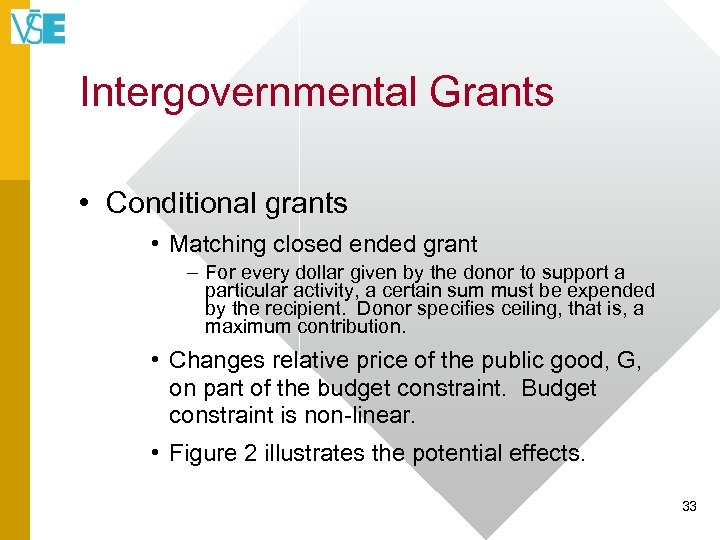 VŠE

Intergovernmental Grants

• Conditional grants

• Matching closed ended grant

– For every dollar given by the donor to support a particular activity, a certain sum must be expended by the recipient. Donor specifies ceiling, that is, a maximum contribution.

• Changes relative price of the public good, G, on part of the budget constraint. Budget constraint is non-linear.

• Figure 2 illustrates the potential effects.

33